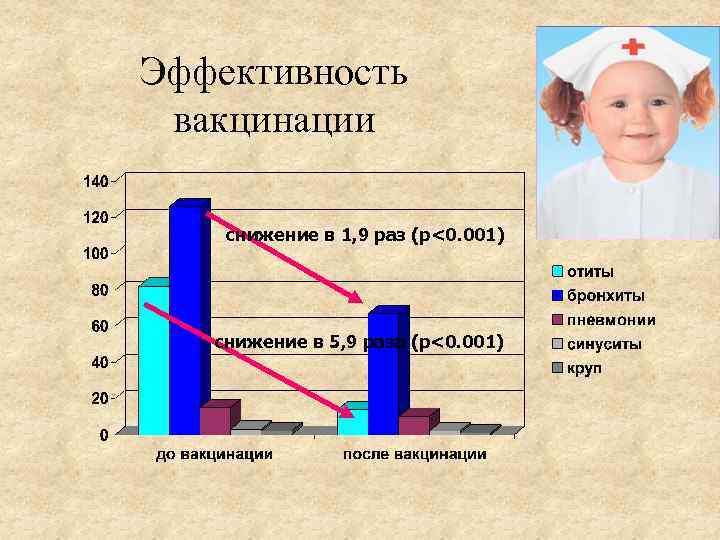 Эффективность вакцинации

140
120
100
80
60
40
20
0

снижение в 1,9 раз (p<0.001)

снижение в 5,9 раз (p<0.001)

до вакцинации
после вакцинации

отиты
бронхиты
пневмонии
синуситы
круп